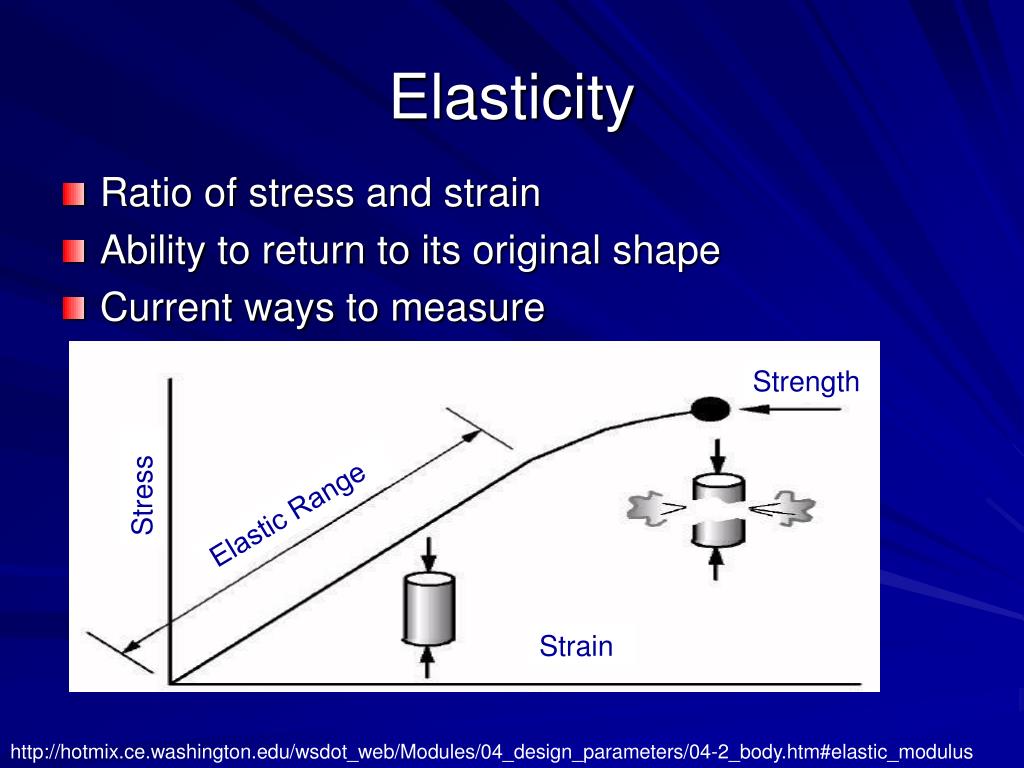 Elasticity

Ratio of stress and strain

Ability to return to its original shape

Current ways to measure

Strength

Stress

Elastic Range

Strain

http://hotmix.ce.washington.edu/wsdot_web/Modules/04_design_parameters/04-2_body.htm#elastic_modulus